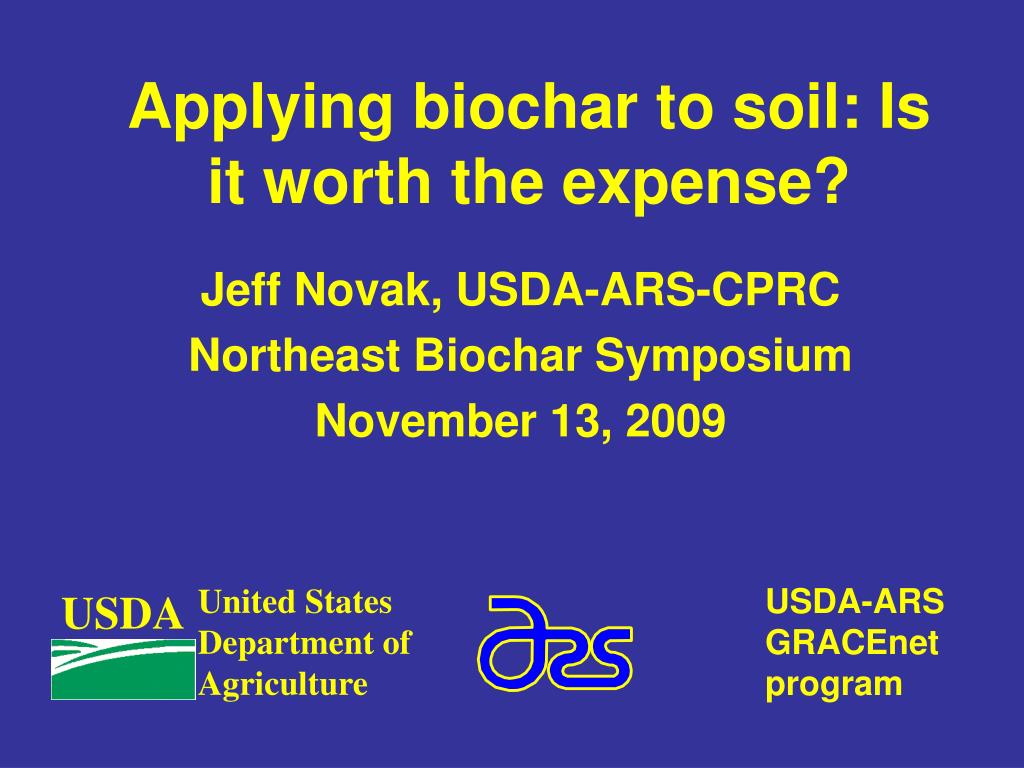 Applying biochar to soil: Is it worth the expense?

Jeff Novak, USDA-ARS-CPRC

Northeast Biochar Symposium

November 13, 2009

USDA

United States Department of Agriculture

ars

USDA-ARS GRACEnet program